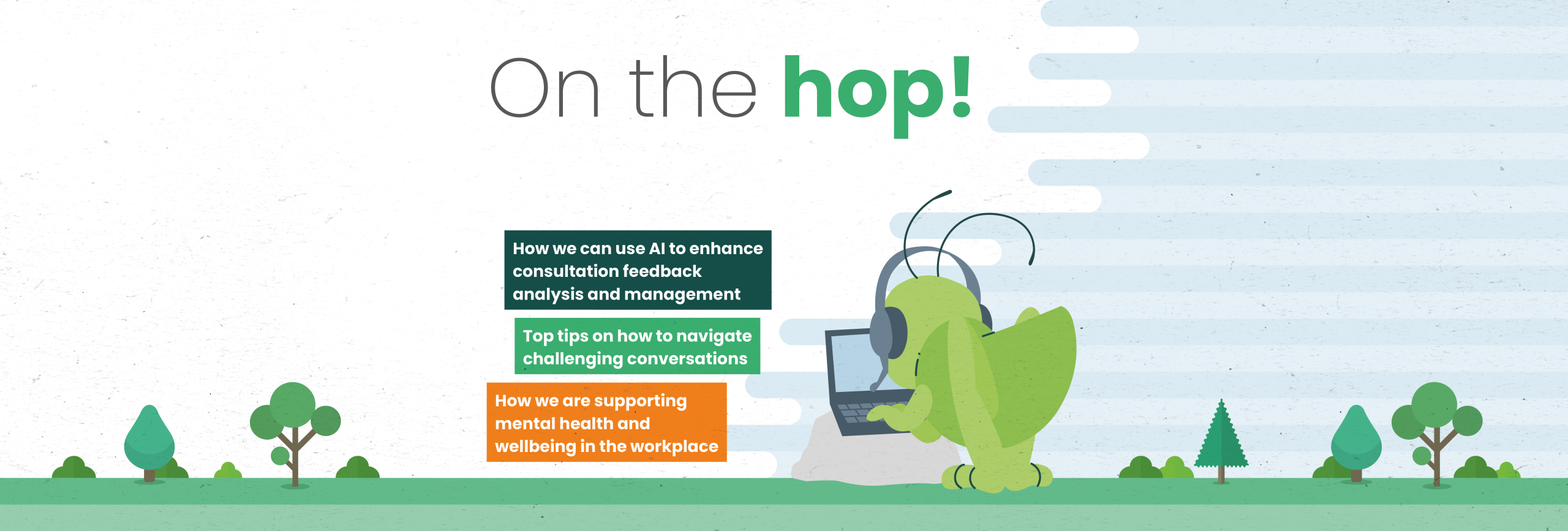 On the hop!

How we can use AI to enhance consultation feedback analysis and management

Top tips on how to navigate challenging conversations

How we are supporting mental health and wellbeing in the workplace